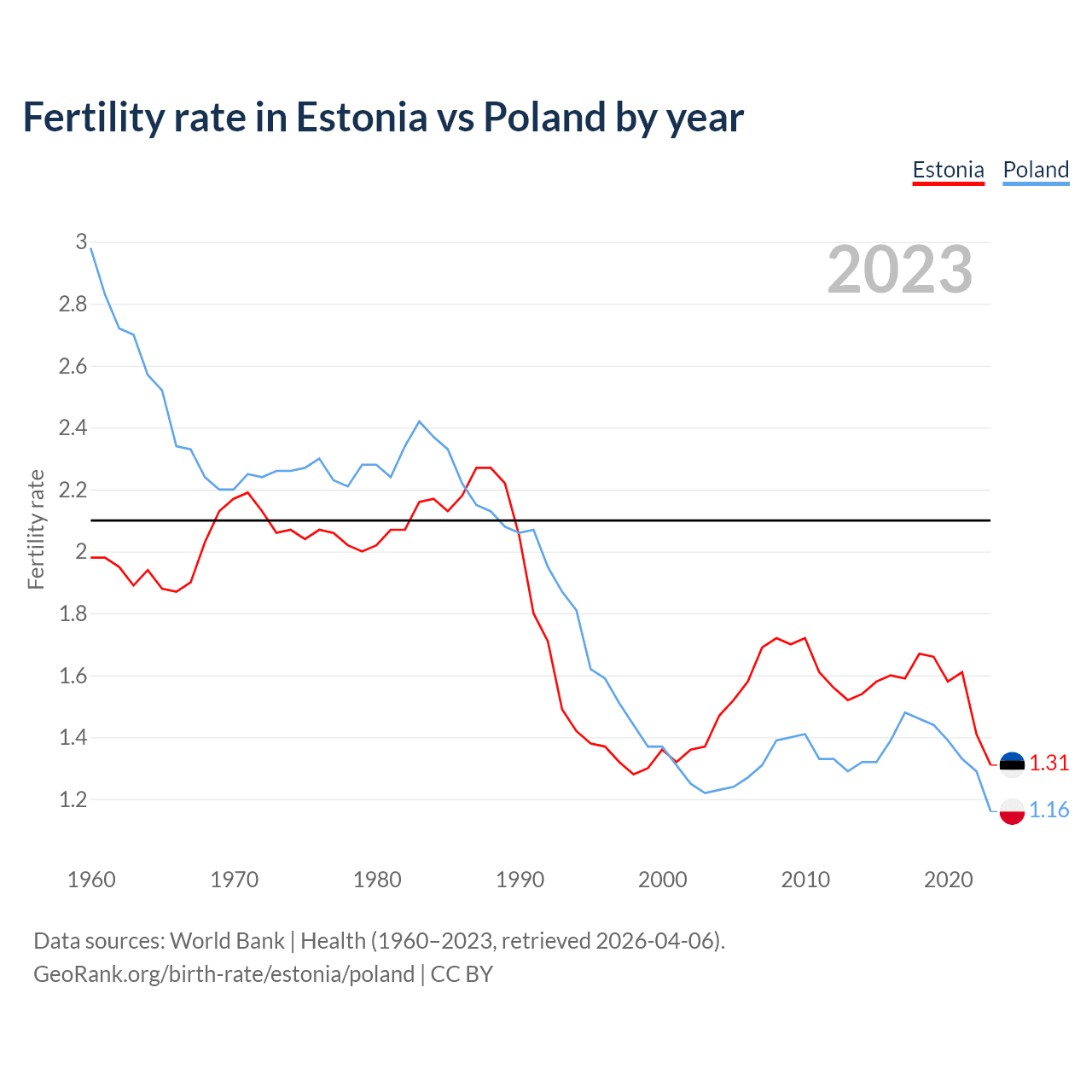 Fertility rate in Estonia vs Poland by year

Estonia Poland

2023

Fertility rate

3
2.8
2.6
2.4
2.2
2
1.8
1.6
1.4
1.2

1.31
1.16

1960 1970 1980 1990 2000 2010 2020

Data sources: World Bank | Health (1960–2023, retrieved 2026-04-06).
GeoRank.org/birth-rate/estonia/poland | CC BY